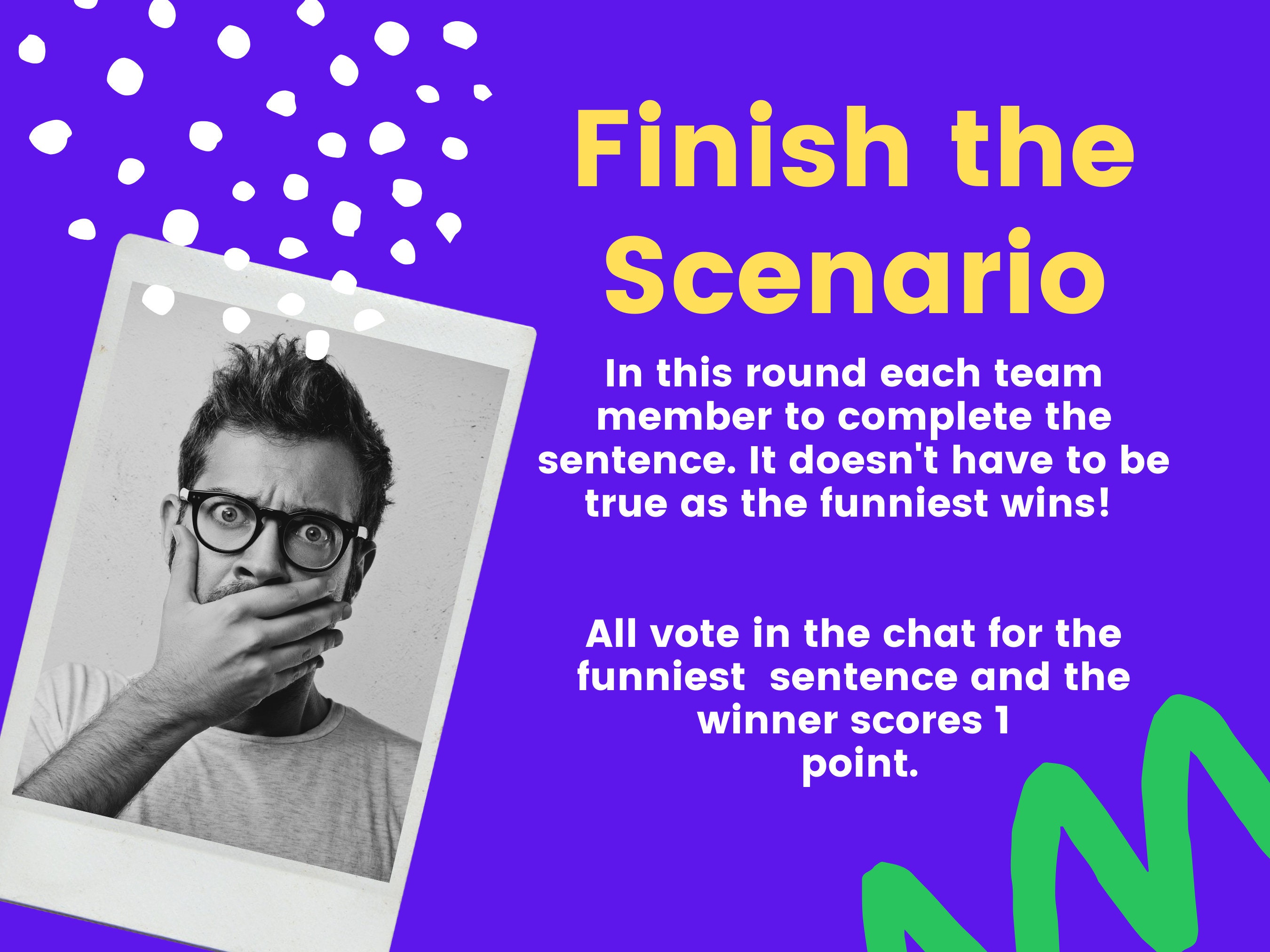 Finish the Scenario

In this round each team member to complete the sentence. It doesn't have to be true as the funniest wins!

All vote in the chat for the funniest  sentence and the winner scores 1 point.